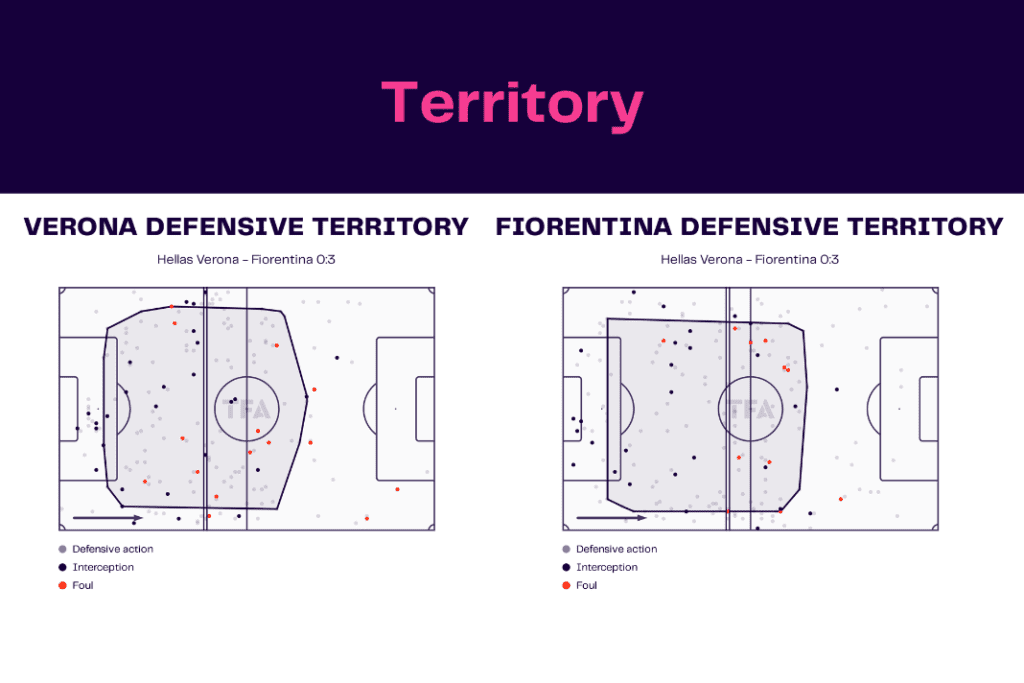 Territory

VERONA DEFENSIVE TERRITORY

Hellas Verona - Fiorentina 0:3

TFA

Defensive action
Interception
Foul

FIORENTINA DEFENSIVE TERRITORY

Hellas Verona - Fiorentina 0:3

TFA

Defensive action
Interception
Foul